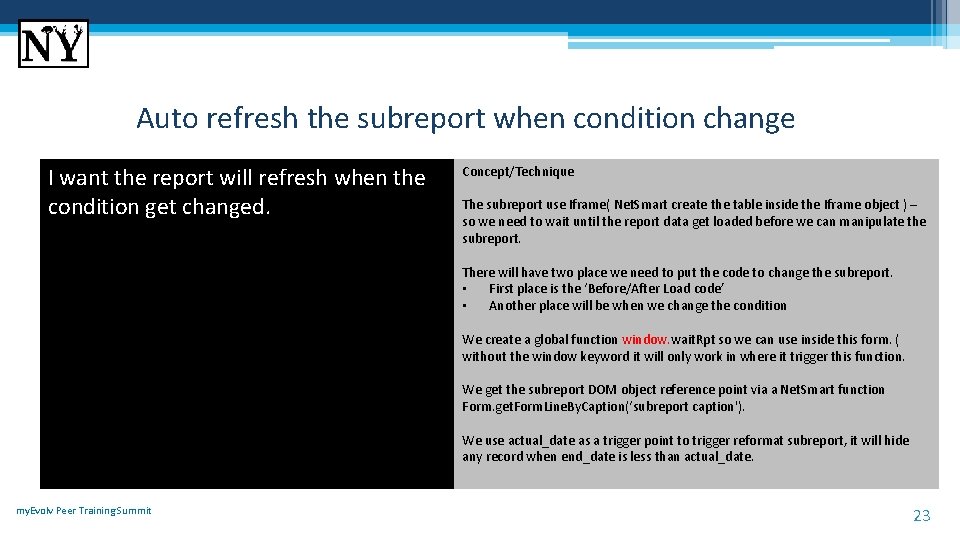 NY

Auto refresh the subreport when condition change

I want the report will refresh when the condition get changed.

Concept/Technique

The subreport use Iframe( NetSmart create the table inside the Iframe object ) – so we need to wait until the report data get loaded before we can manipulate the subreport.

There will have two place we need to put the code to change the subreport.
• First place is the 'Before/After Load code'
• Another place will be when we change the condition

We create a global function window.waitRpt so we can use inside this form. ( without the window keyword it will only work in where it trigger this function.

We get the subreport DOM object reference point via a NetSmart function Form.getFormLineByCaption('subreport caption').

We use actual_date as a trigger point to trigger reformat subreport, it will hide any record when end_date is less than actual_date.

myEvolv Peer TrainingSummit

23